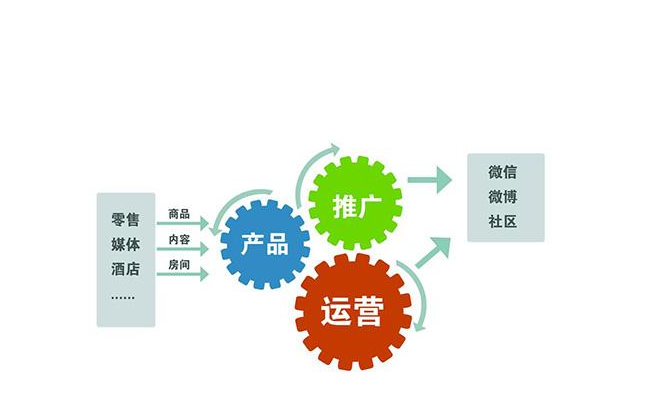 零售
媒体
酒店
……

商品
内容
房间

产品

推广

运营

微信
微博
社区